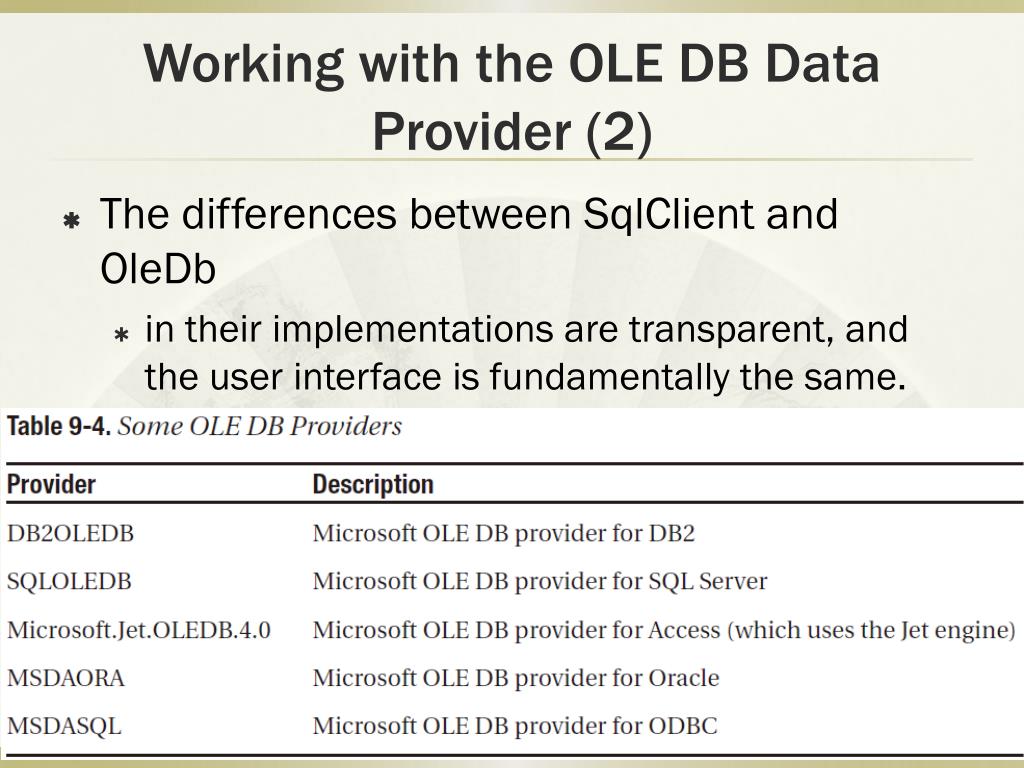 Working with the OLE DB Data Provider (2)

The differences between SqlClient and OleDb

in their implementations are transparent, and the user interface is fundamentally the same.

Table 9-4. Some OLE DB Providers

| Provider | Description |
|---|---|
| DB2OLEDB | Microsoft OLE DB provider for DB2 |
| SQLOLEDB | Microsoft OLE DB provider for SQL Server |
| Microsoft.Jet.OLEDB.4.0 | Microsoft OLE DB provider for Access (which uses the Jet engine) |
| MSDAORA | Microsoft OLE DB provider for Oracle |
| MSDASQL | Microsoft OLE DB provider for ODBC |